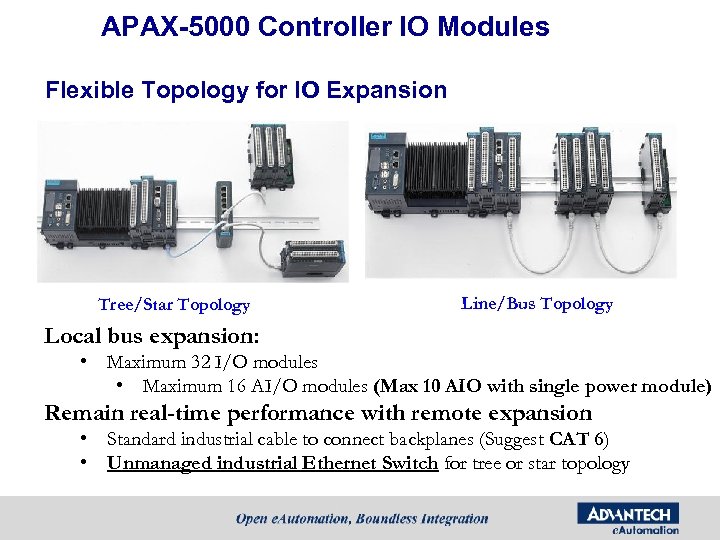 APAX-5000 Controller IO Modules

Flexible Topology for IO Expansion

Tree/Star Topology

Line/Bus Topology

Local bus expansion:

• Maximum 32 I/O modules

• Maximum 16 AI/O modules (Max 10 AIO with single power module)

Remain real-time performance with remote expansion

• Standard industrial cable to connect backplanes (Suggest CAT 6)

• Unmanaged industrial Ethernet Switch for tree or star topology

Open eAutomation, Boundless Integration

ADVANTECH
eAutomation